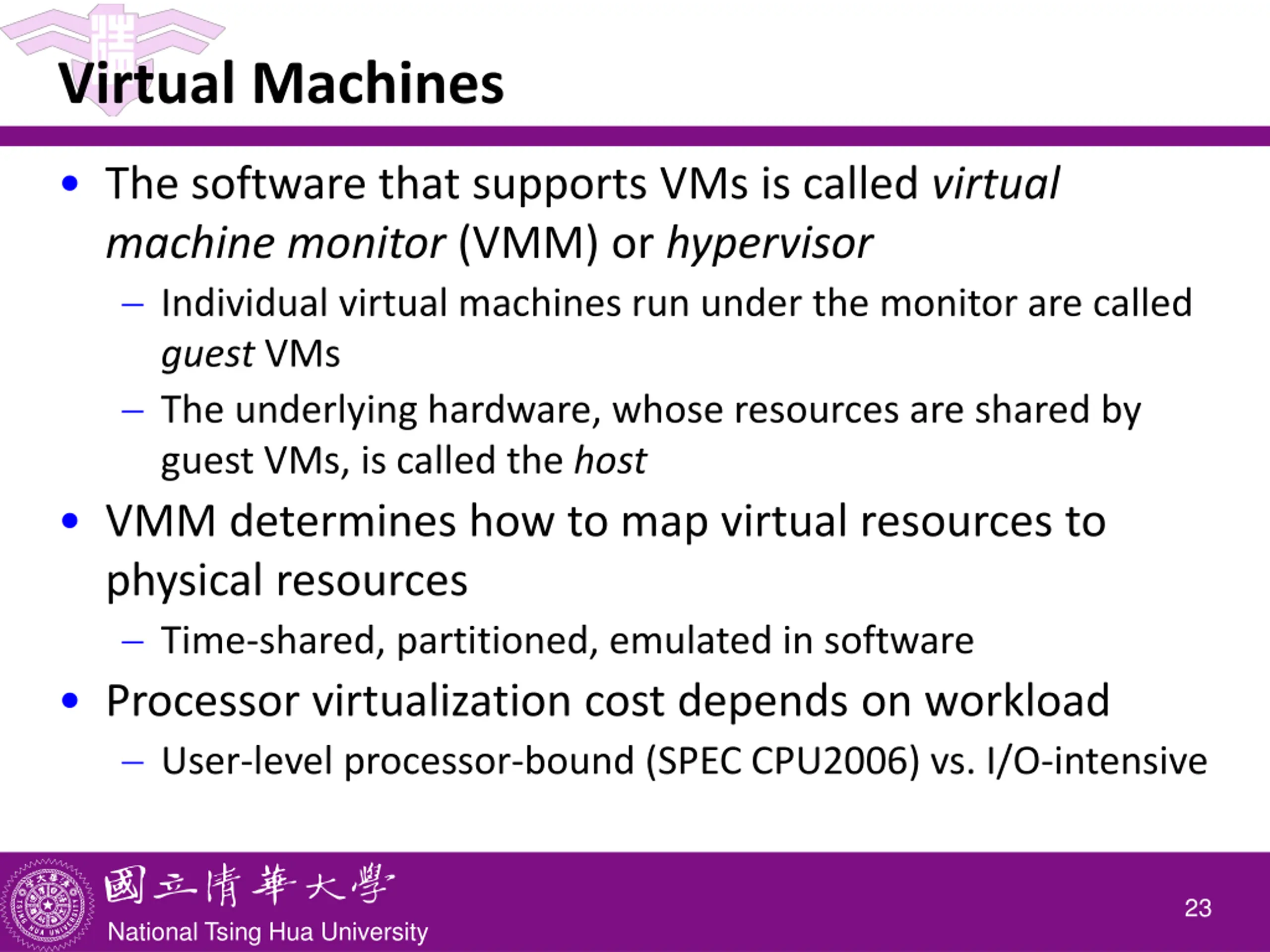 Virtual Machines

• The software that supports VMs is called virtual machine monitor (VMM) or hypervisor
– Individual virtual machines run under the monitor are called guest VMs
– The underlying hardware, whose resources are shared by guest VMs, is called the host
• VMM determines how to map virtual resources to physical resources
– Time-shared, partitioned, emulated in software
• Processor virtualization cost depends on workload
– User-level processor-bound (SPEC CPU2006) vs. I/O-intensive

國立清華大學
National Tsing Hua University
23